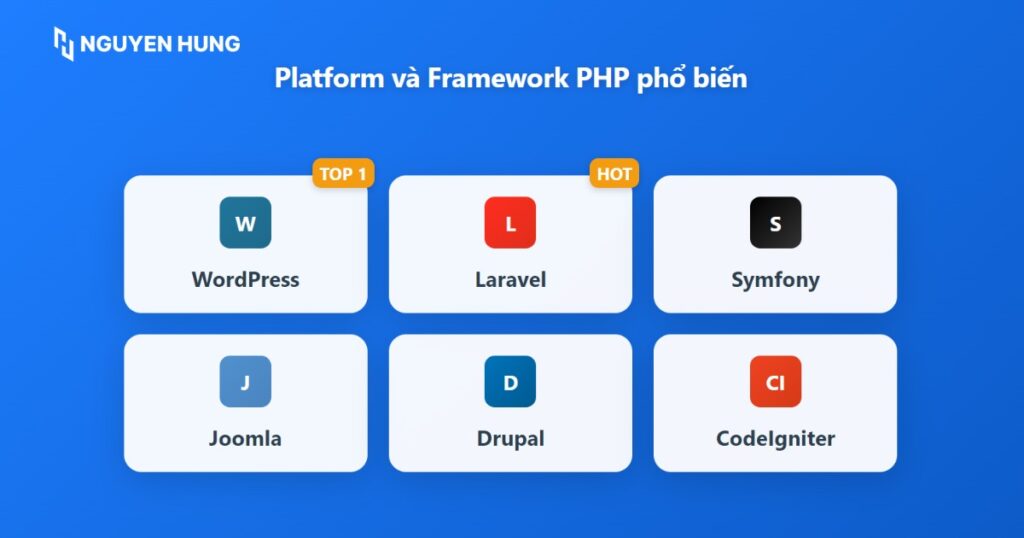 NGUYEN HUNG

Platform và Framework PHP phổ biến

TOP 1
W
WordPress

HOT
L
Laravel

S
Symfony

J
Joomla

D
Drupal

CI
CodeIgniter